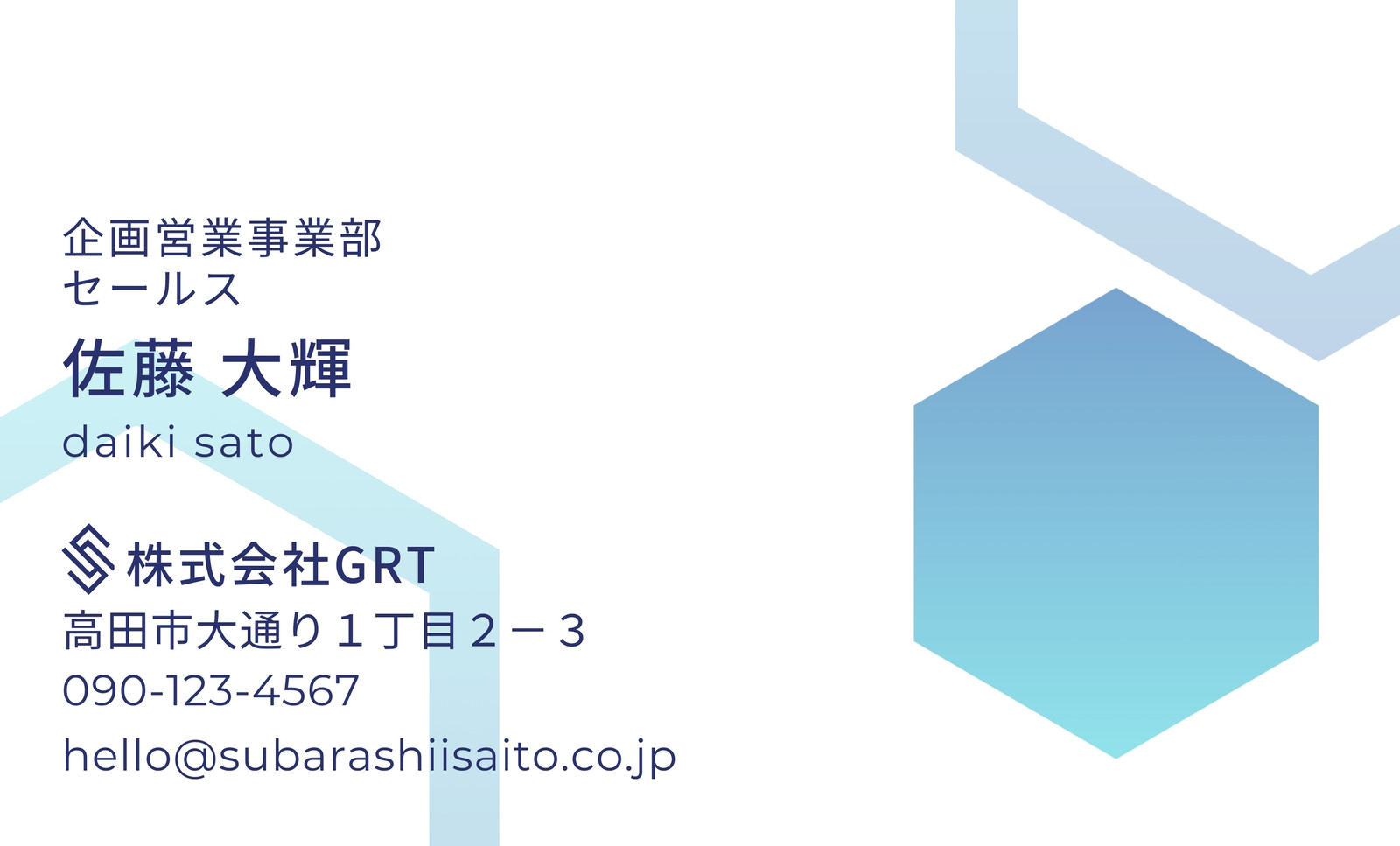 企画営業事業部
セールス

佐藤 大輝

daiki sato

株式会社GRT

高田市大通り１丁目２－３

090-123-4567

hello@subarashiisaito.co.jp